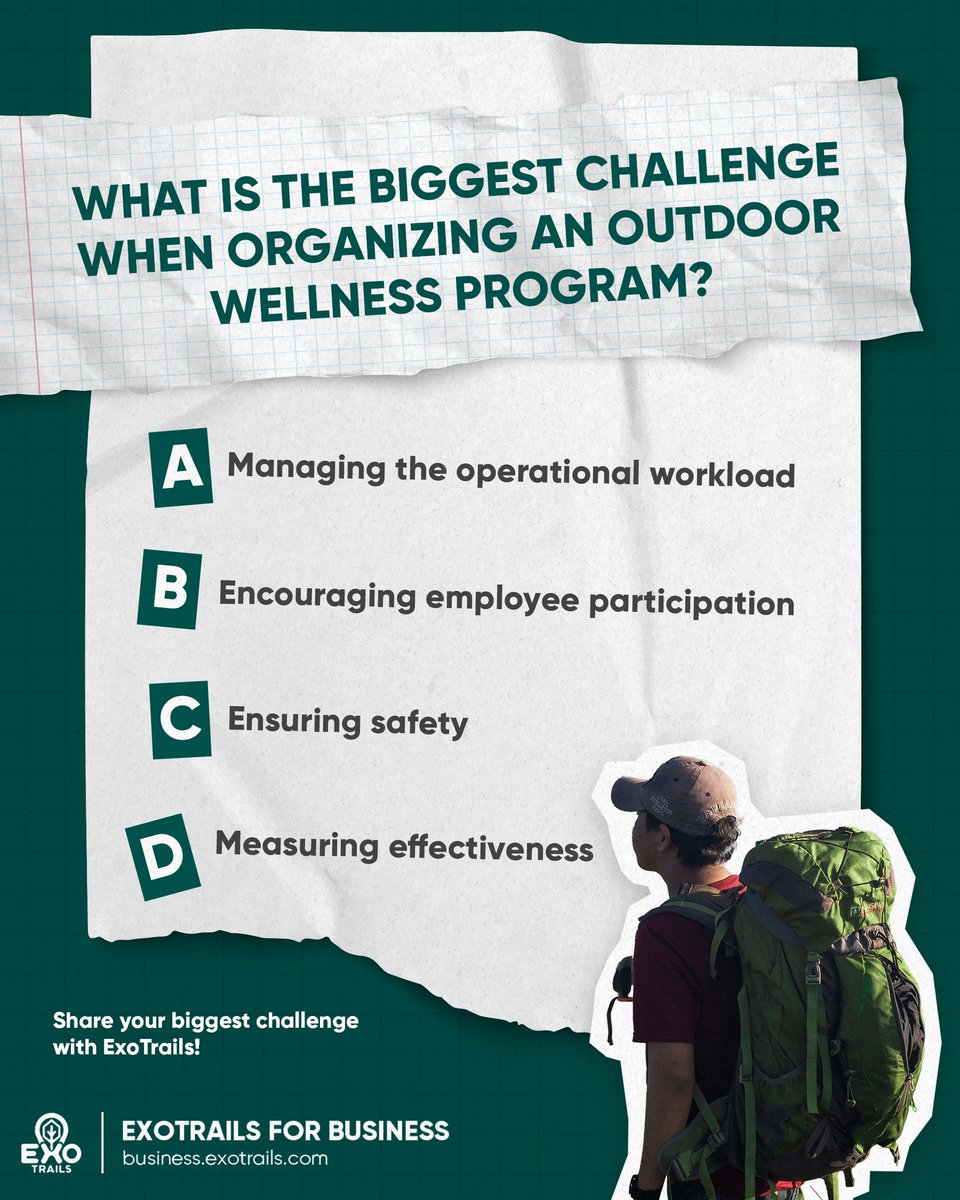 WHAT IS THE BIGGEST CHALLENGE WHEN ORGANIZING AN OUTDOOR WELLNESS PROGRAM?

A Managing the operational workload

B Encouraging employee participation

C Ensuring safety

D Measuring effectiveness

Share your biggest challenge with ExoTrails!

EXO TRAILS

EXOTRAILS FOR BUSINESS
business.exotrails.com